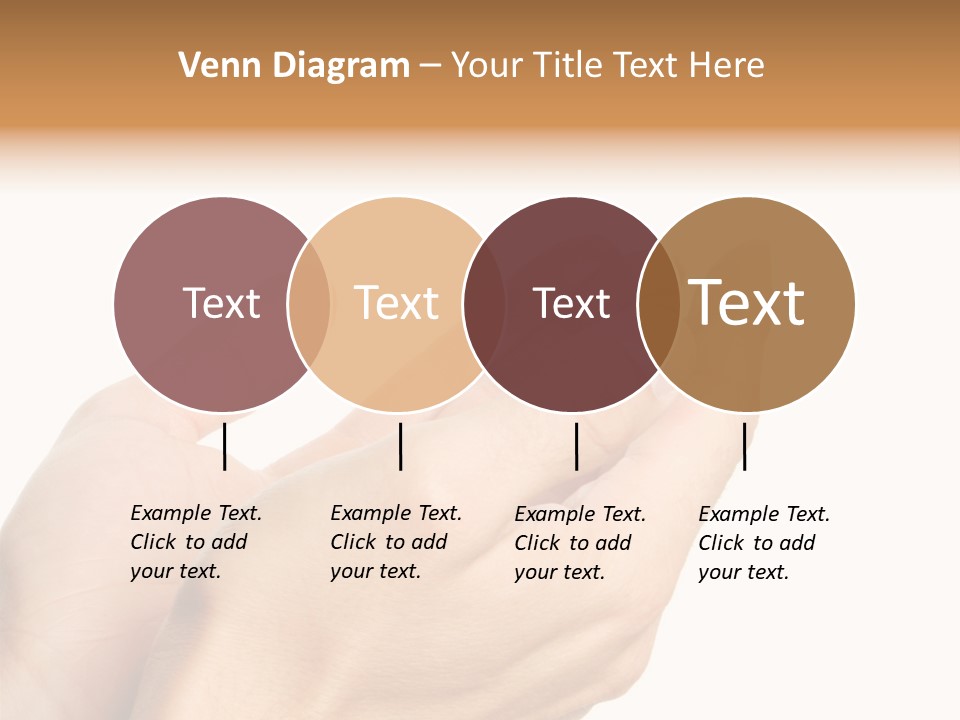 Venn Diagram – Your Title Text Here

Text

Text

Text

Text

Example Text. Click to add your text.

Example Text. Click to add your text.

Example Text. Click to add your text.

Example Text. Click to add your text.